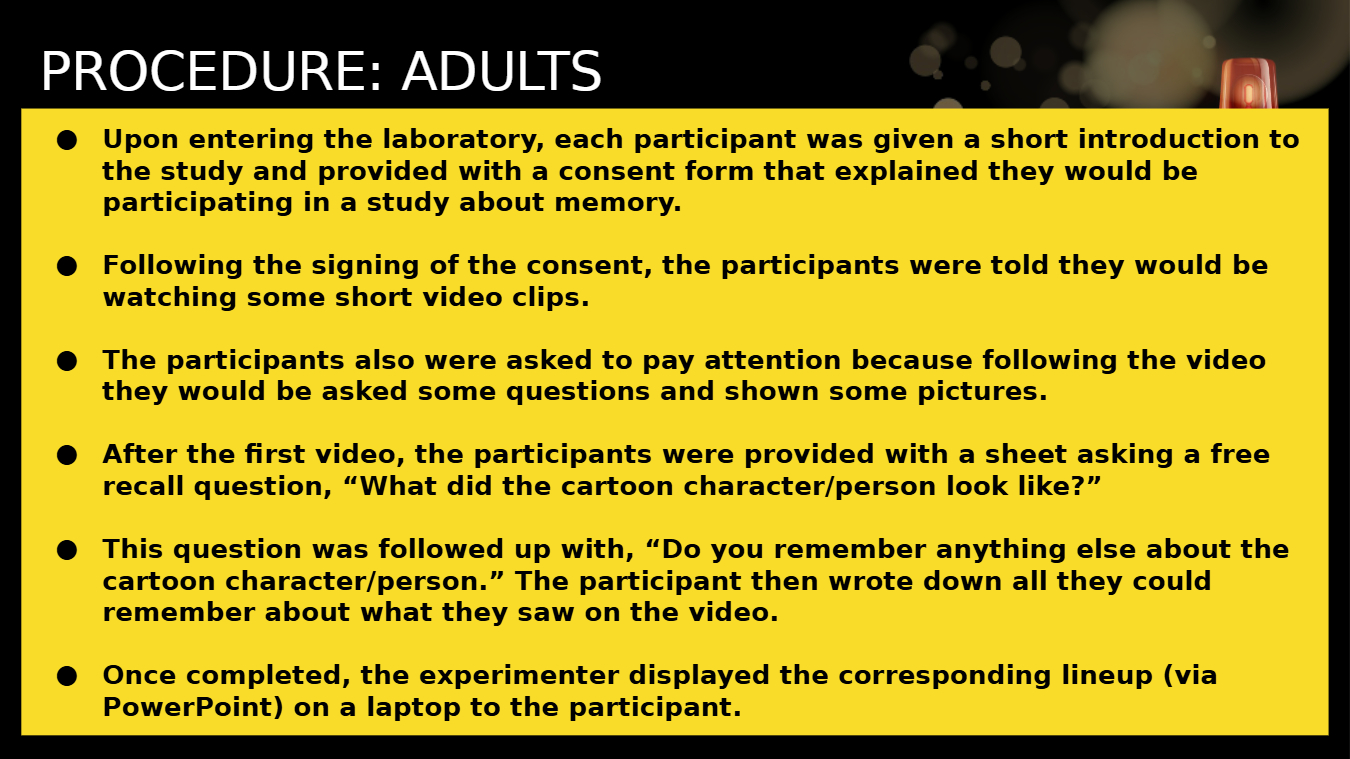 PROCEDURE: ADULTS

• Upon entering the laboratory, each participant was given a short introduction to the study and provided with a consent form that explained they would be participating in a study about memory.

• Following the signing of the consent, the participants were told they would be watching some short video clips.

• The participants also were asked to pay attention because following the video they would be asked some questions and shown some pictures.

• After the first video, the participants were provided with a sheet asking a free recall question, "What did the cartoon character/person look like?"

• This question was followed up with, "Do you remember anything else about the cartoon character/person." The participant then wrote down all they could remember about what they saw on the video.

• Once completed, the experimenter displayed the corresponding lineup (via PowerPoint) on a laptop to the participant.